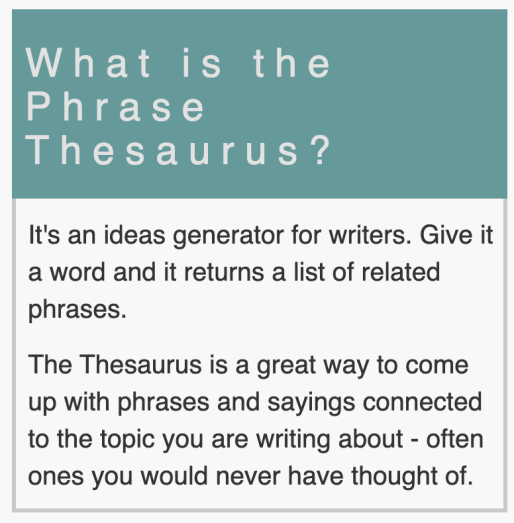 What is the Phrase Thesaurus?

It's an ideas generator for writers. Give it a word and it returns a list of related phrases.

The Thesaurus is a great way to come up with phrases and sayings connected to the topic you are writing about - often ones you would never have thought of.